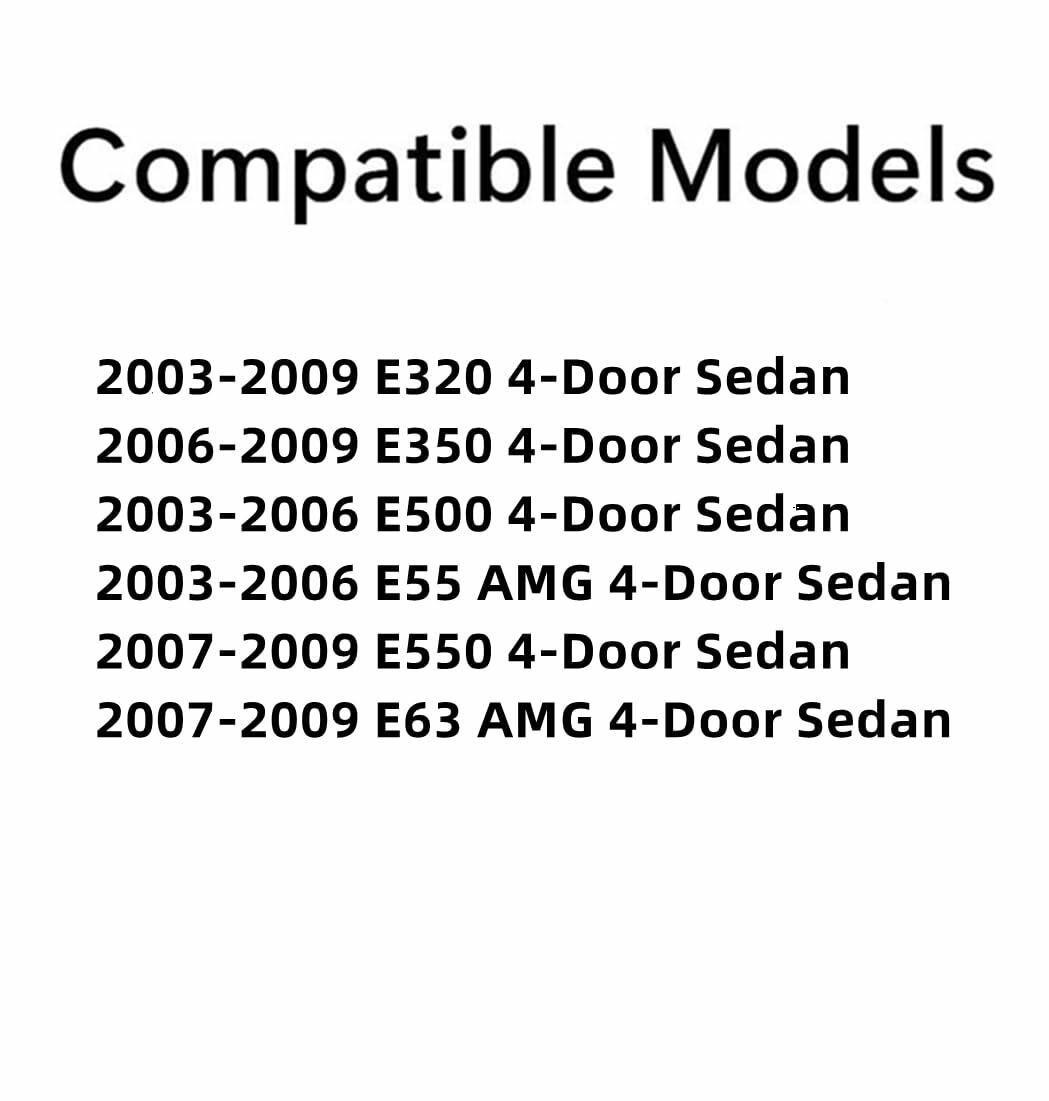 Compatible Models

2003-2009 E320 4-Door Sedan
2006-2009 E350 4-Door Sedan
2003-2006 E500 4-Door Sedan
2003-2006 E55 AMG 4-Door Sedan
2007-2009 E550 4-Door Sedan
2007-2009 E63 AMG 4-Door Sedan